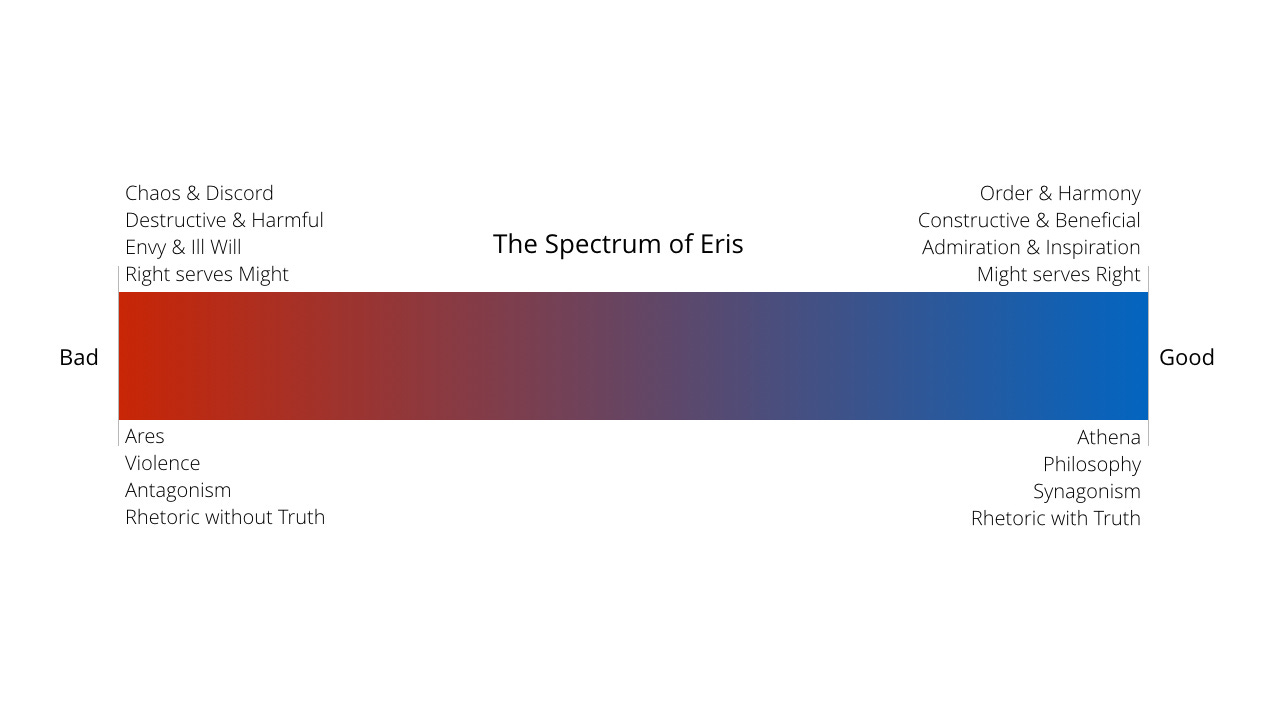 The Spectrum of Eris

Chaos & Discord
Destructive & Harmful
Envy & Ill Will
Right serves Might

Order & Harmony
Constructive & Beneficial
Admiration & Inspiration
Might serves Right

Bad

Good

Ares
Violence
Antagonism
Rhetoric without Truth

Athena
Philosophy
Synagonism
Rhetoric with Truth